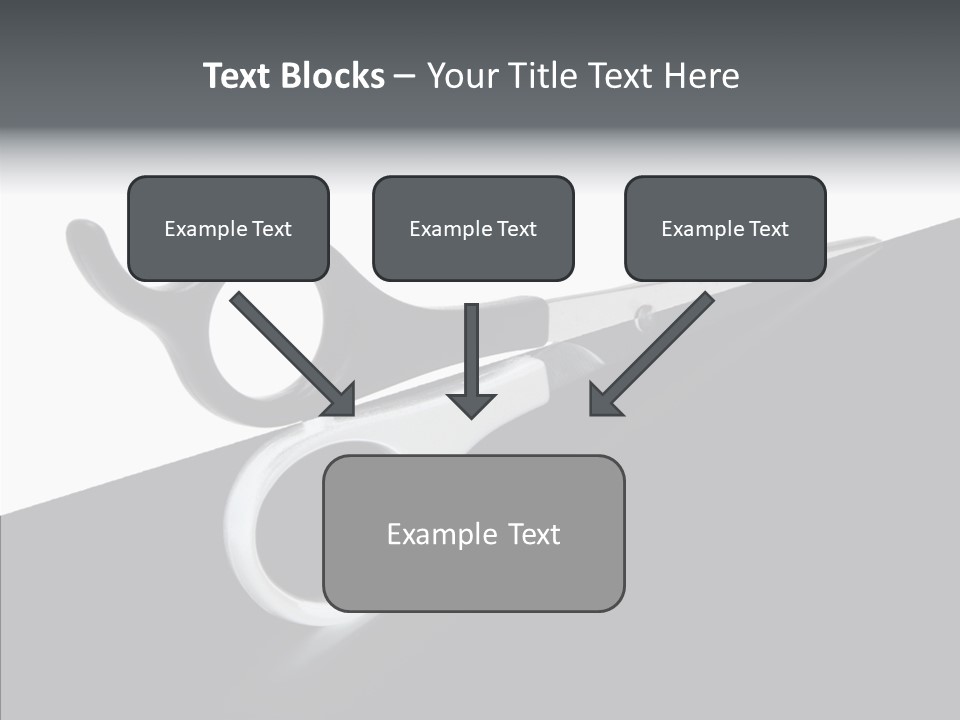 Text Blocks – Your Title Text Here

Example Text

Example Text

Example Text

Example Text